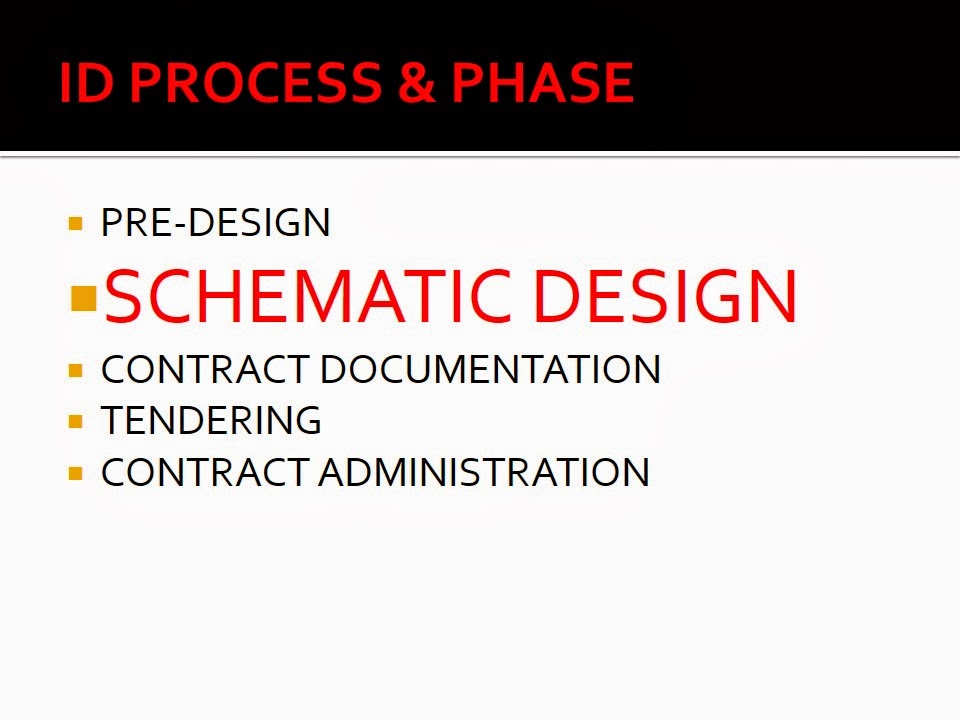 ID PROCESS & PHASE

- PRE-DESIGN
- SCHEMATIC DESIGN
- CONTRACT DOCUMENTATION
- TENDERING
- CONTRACT ADMINISTRATION